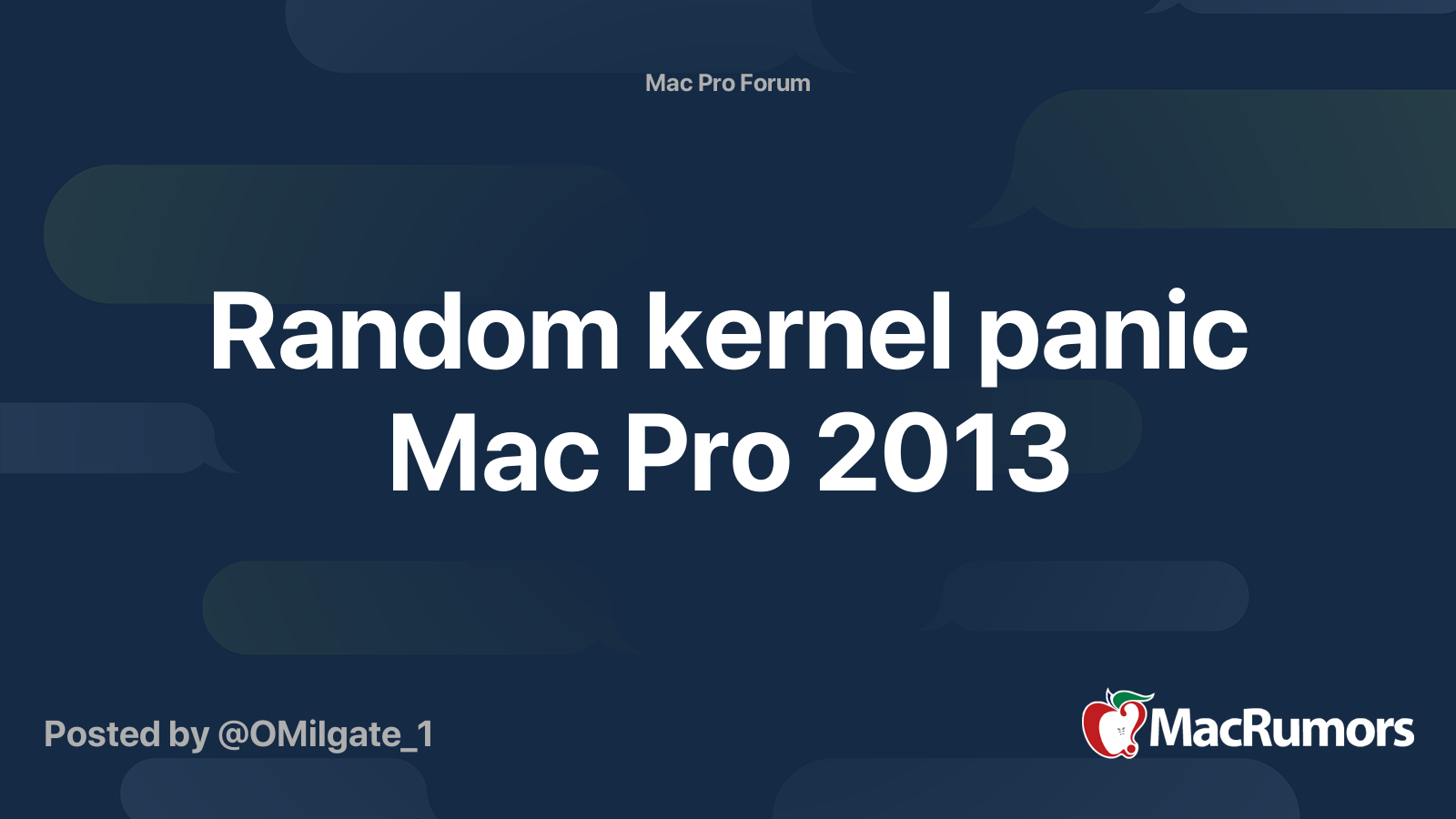 Mac Pro Forum

Random kernel panic Mac Pro 2013

Posted by @OMilgate_1

MacRumors